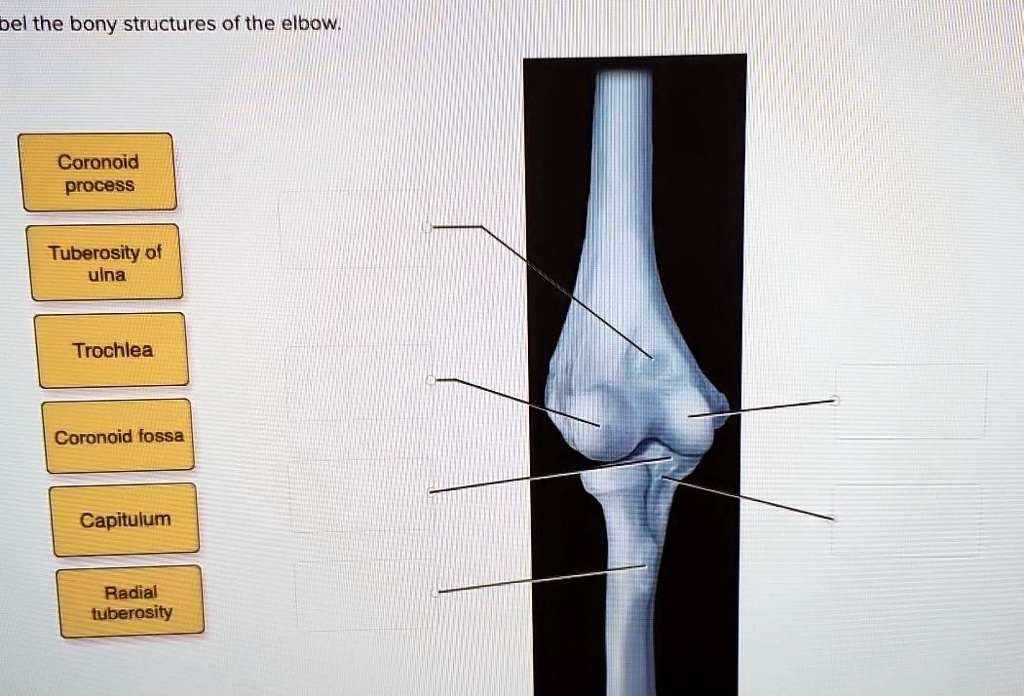 bel the bony structures of the elbow.

Coronoid process

Tuberosity of ulna

Trochlea

Coronoid fossa

Capitulum

Radial tuberosity